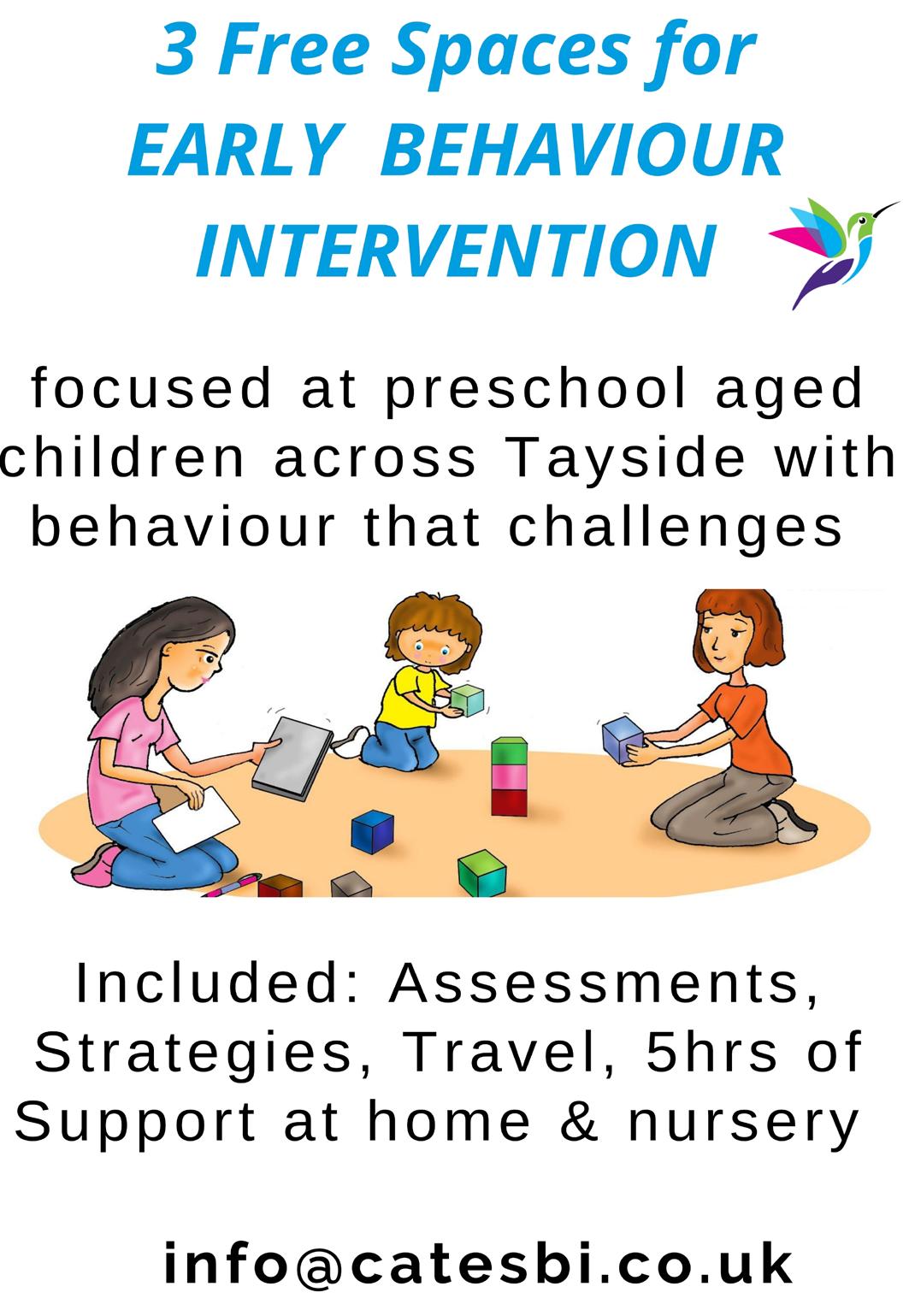 3 Free Spaces for
EARLY BEHAVIOUR
INTERVENTION

focused at preschool aged children across Tayside with behaviour that challenges

Included: Assessments, Strategies, Travel, 5hrs of Support at home & nursery

info@catesbi.co.uk